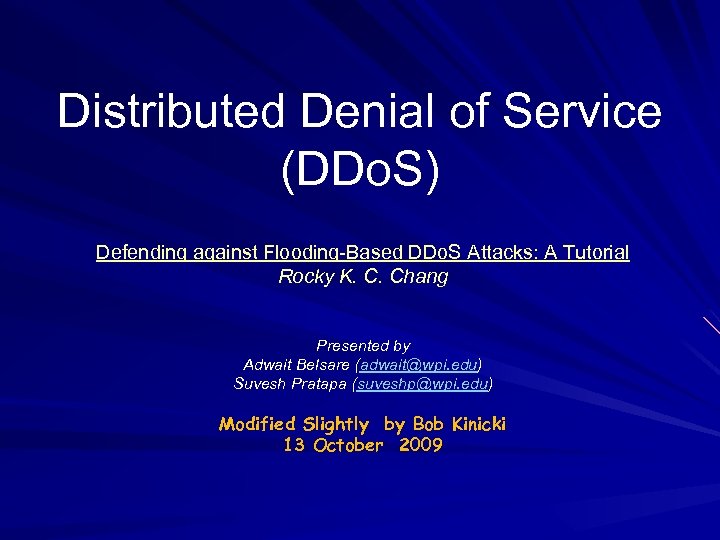 Distributed Denial of Service (DDoS)

Defending against Flooding-Based DDoS Attacks: A Tutorial
Rocky K. C. Chang

Presented by
Adwait Belsare (adwait@wpi.edu)
Suvesh Pratapa (suveshp@wpi.edu)

Modified Slightly by Bob Kinicki
13 October 2009